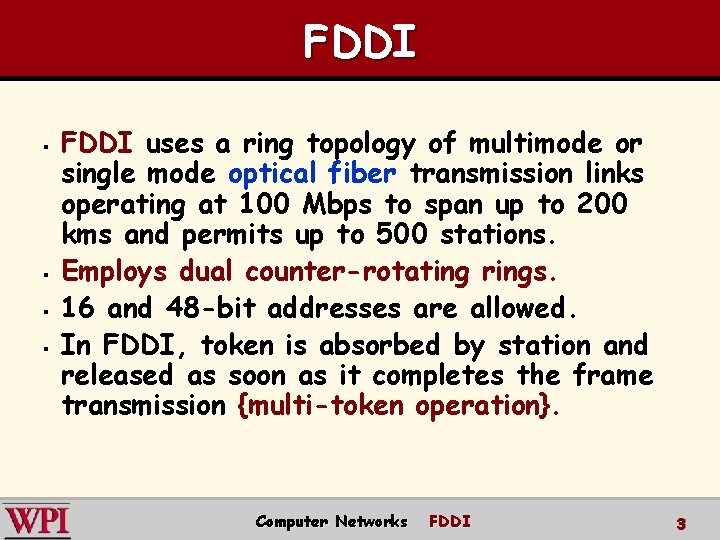 FDDI

- FDDI uses a ring topology of multimode or single mode optical fiber transmission links operating at 100 Mbps to span up to 200 kms and permits up to 500 stations.
- Employs dual counter-rotating rings.
- 16 and 48-bit addresses are allowed.
- In FDDI, token is absorbed by station and released as soon as it completes the frame transmission {multi-token operation}.

WPI Computer Networks FDDI 3